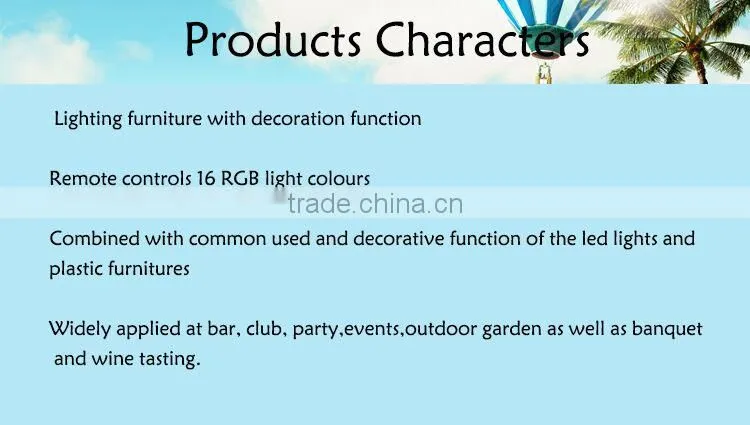 Products Characters

Lighting furniture with decoration function

Remote controls 16 RGB light colours

trade.china.cn

Combined with common used and decorative function of the led lights and plastic furnitures

Widely applied at bar, club, party,events,outdoor garden as well as banquet and wine tasting.